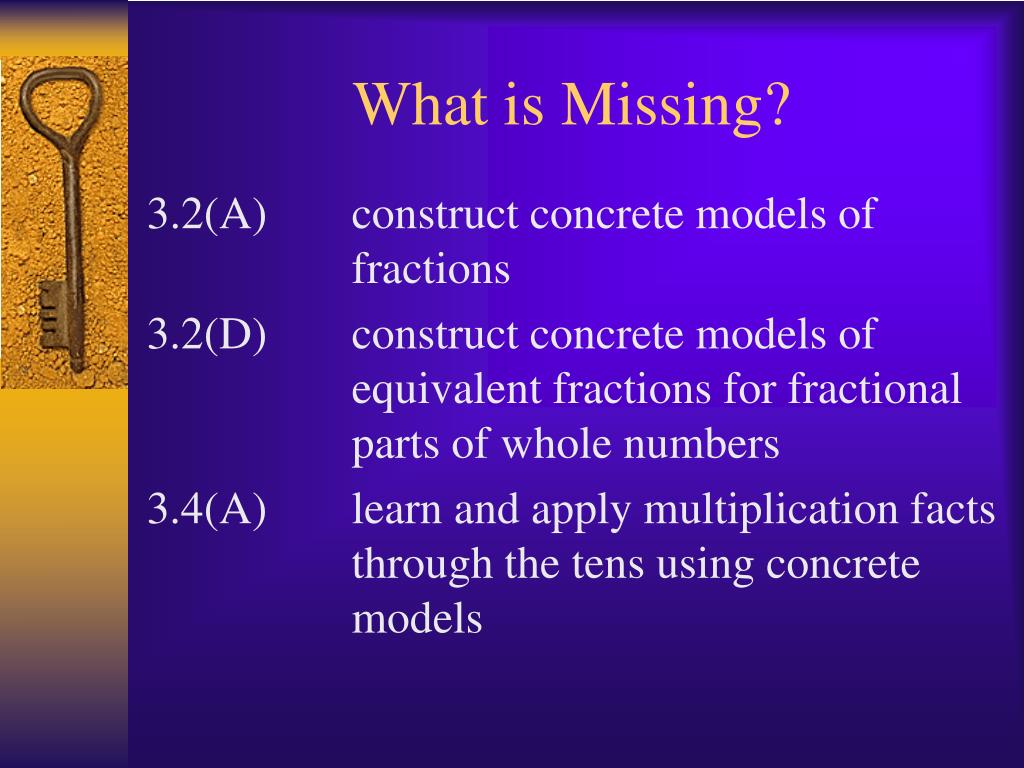 What is Missing?

3.2(A) construct concrete models of fractions

3.2(D) construct concrete models of equivalent fractions for fractional parts of whole numbers

3.4(A) learn and apply multiplication facts through the tens using concrete models